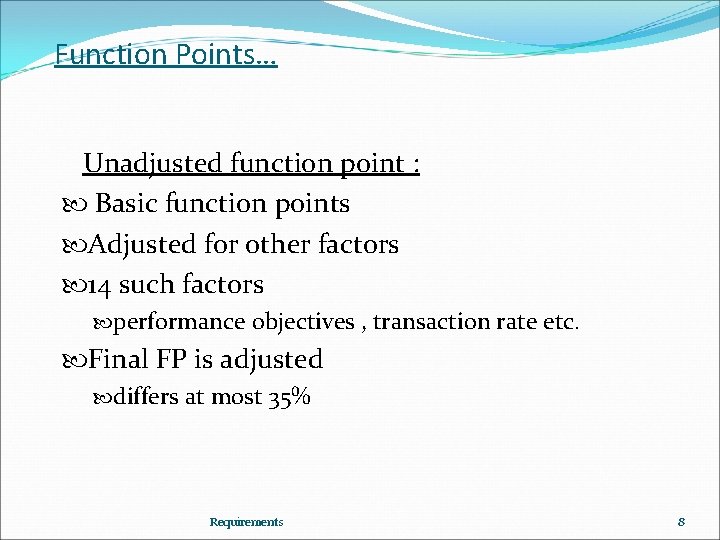 Function Points…

Unadjusted function point :

Basic function points

Adjusted for other factors

14 such factors

performance objectives , transaction rate etc.

Final FP is adjusted

differs at most 35%

Requirements

8